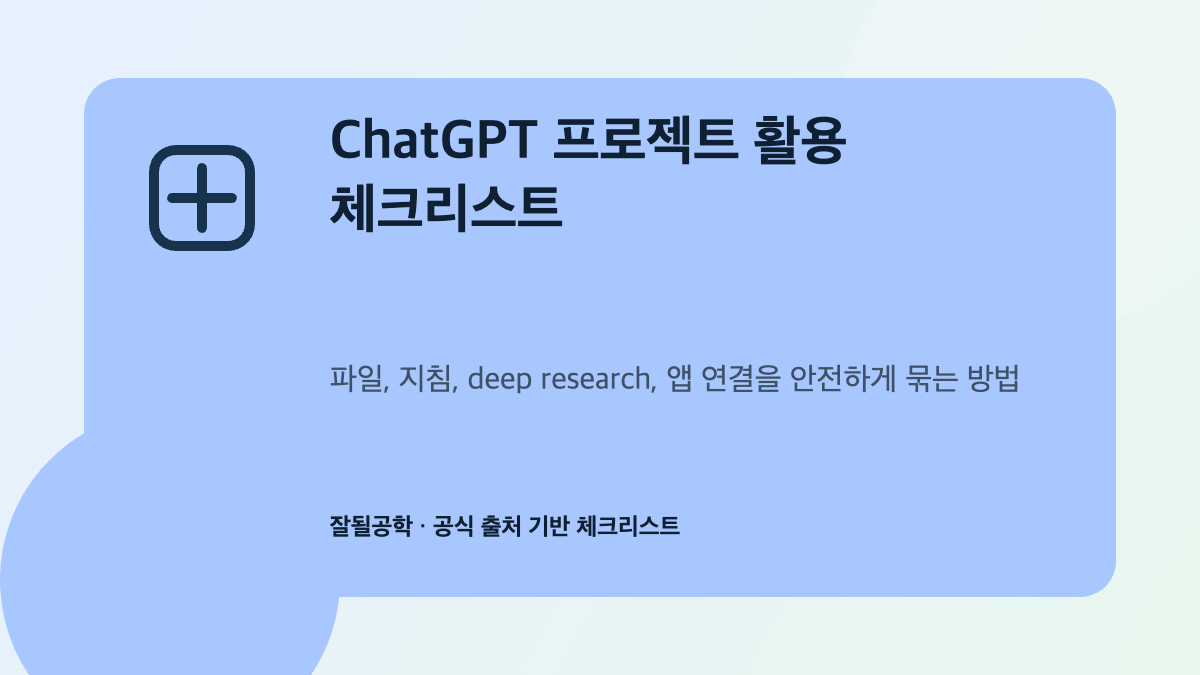 ChatGPT 프로젝트 활용 체크리스트

파일, 지침, deep research, 앱 연결을 안전하게 묶는 방법

잘될공학 · 공식 출처 기반 체크리스트